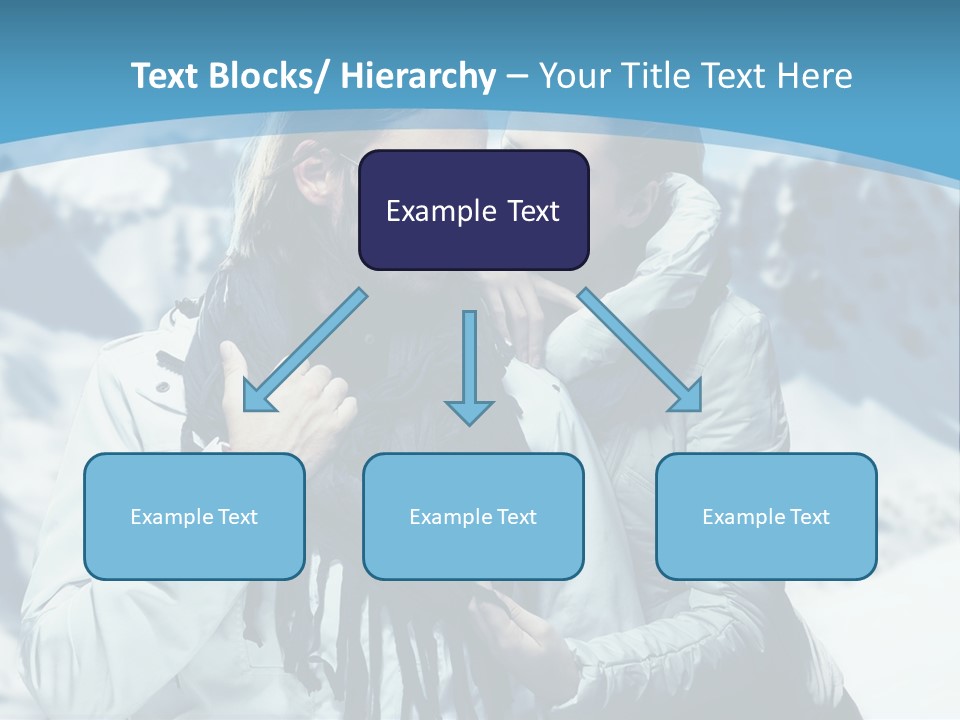 Text Blocks/ Hierarchy – Your Title Text Here

Example Text

Example Text

Example Text

Example Text